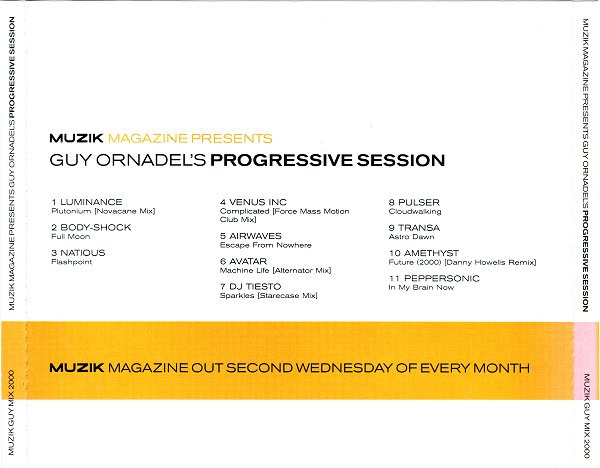 MUZIK MAGAZINE PRESENTS GUY ORNADEL'S PROGRESSIVE SESSION

MUZIK GUY MIX 2000

MUZIK MAGAZINE PRESENTS
GUY ORNADEL'S PROGRESSIVE SESSION

1 LUMINANCE
Plutonium [Novacane Mix]

2 BODY-SHOCK
Full Moon

3 NATIOUS
Flashpoint

4 VENUS INC
Complicated [Force Mass Motion Club Mix]

5 AIRWAVES
Escape From Nowhere

6 AVATAR
Machine Life [Alternator Mix]

7 DJ TIESTO
Sparkles [Starecase Mix]

8 PULSER
Cloudwalking

9 TRANSA
Astro Dawn

10 AMETHYST
Future (2000) [Danny Howells Remix]

11 PEPPERSONIC
In My Brain Now

MUZIK MAGAZINE OUT SECOND WEDNESDAY OF EVERY MONTH

MUZIK MAGAZINE PRESENTS GUY ORNADEL'S PROGRESSIVE SESSION

MUZIK GUY MIX 2000